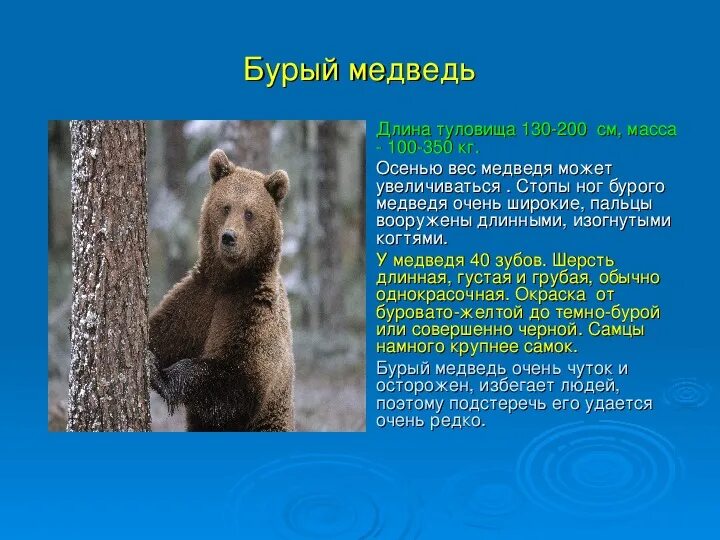 Бурый медведь

Длина туловища 130-200 см, масса - 100-350 кг.

Осенью вес медведя может увеличиваться . Стопы ног бурого медведя очень широкие, пальцы вооружены длинными, изогнутыми когтями.

У медведя 40 зубов. Шерсть длинная, густая и грубая, обычно однокрасочная. Окраска от буровато-желтой до темно-бурой или совершенно черной. Самцы намного крупнее самок.

Бурый медведь очень чуток и осторожен, избегает людей, поэтому подстеречь его удается очень редко.